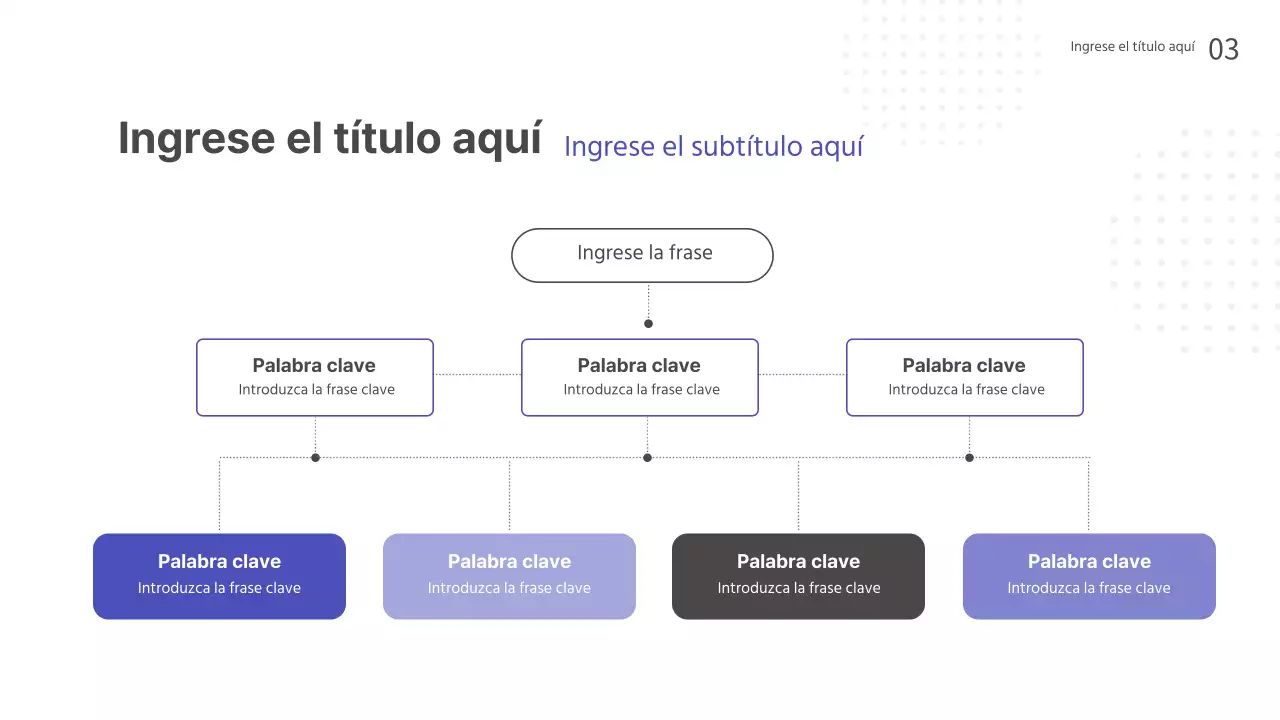 Ingrese el título aquí 03

Ingrese el título aquí Ingrese el subtítulo aquí

Ingrese la frase

Palabra clave
Introduzca la frase clave

Palabra clave
Introduzca la frase clave

Palabra clave
Introduzca la frase clave

Palabra clave
Introduzca la frase clave

Palabra clave
Introduzca la frase clave

Palabra clave
Introduzca la frase clave

Palabra clave
Introduzca la frase clave